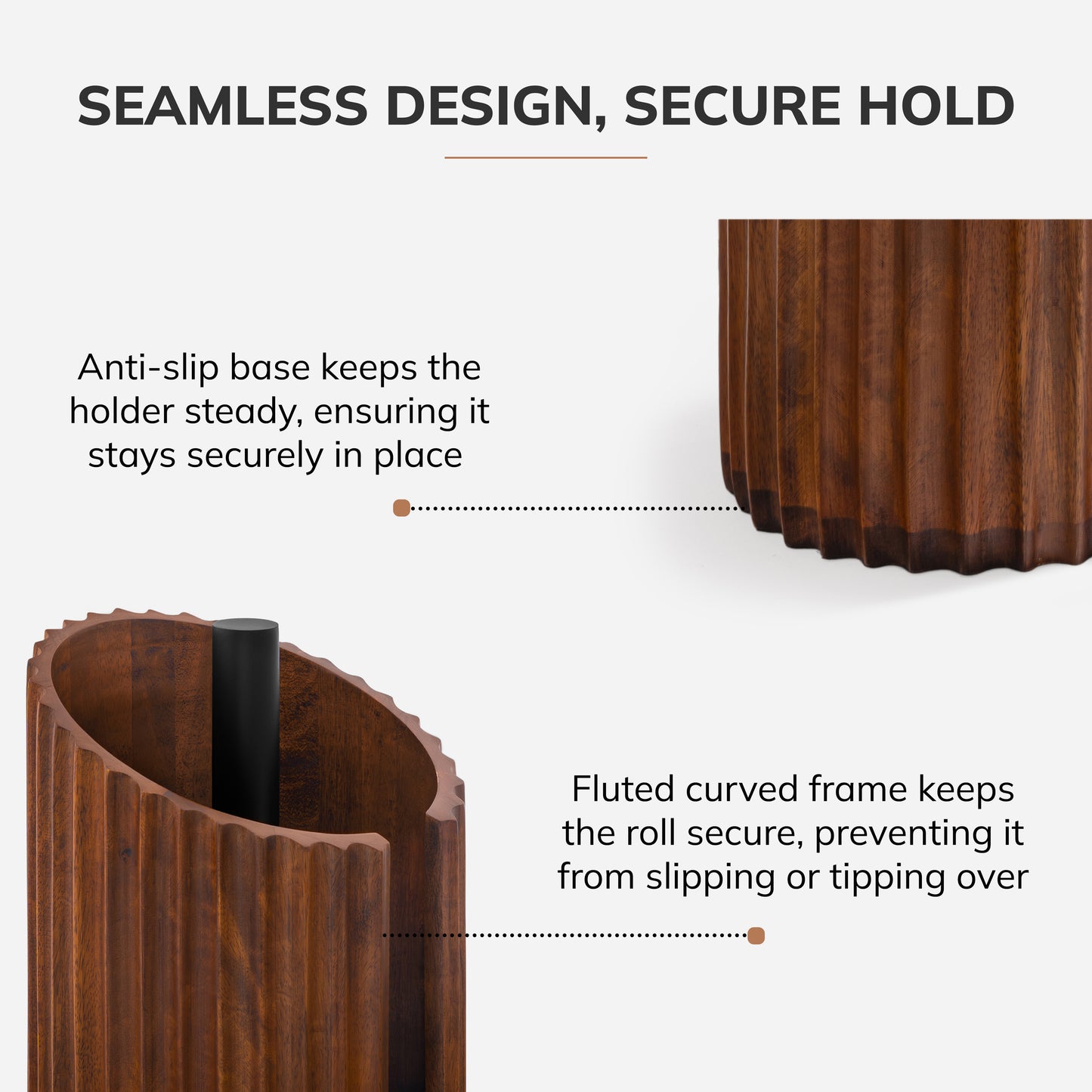 SEAMLESS DESIGN, SECURE HOLD

Anti-slip base keeps the holder steady, ensuring it stays securely in place

Fluted curved frame keeps the roll secure, preventing it from slipping or tipping over